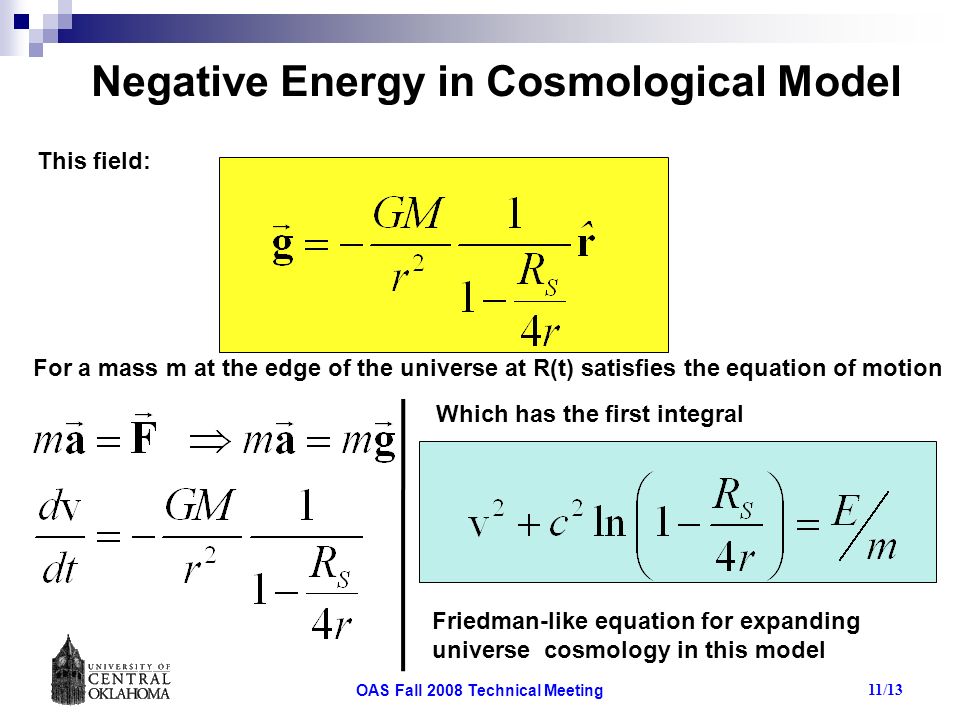 Negative Energy in Cosmological Model

This field:

$\vec{\mathbf{g}} = -\frac{GM}{r^2}\frac{1}{1-\frac{R_S}{4r}}\hat{\mathbf{r}}$

For a mass m at the edge of the universe at R(t) satisfies the equation of motion

$m\vec{\mathbf{a}} = \vec{\mathbf{F}} \Rightarrow m\vec{\mathbf{a}} = m\vec{\mathbf{g}}$

$\frac{dv}{dt} = -\frac{GM}{r^2}\frac{1}{1-\frac{R_S}{4r}}$

Which has the first integral

$v^2 + c^2 \ln\left(1-\frac{R_S}{4r}\right) = E/m$

Friedman-like equation for expanding universe cosmology in this model

UNIVERSITY OF CENTRAL OKLAHOMA

OAS Fall 2008 Technical Meeting

11/13